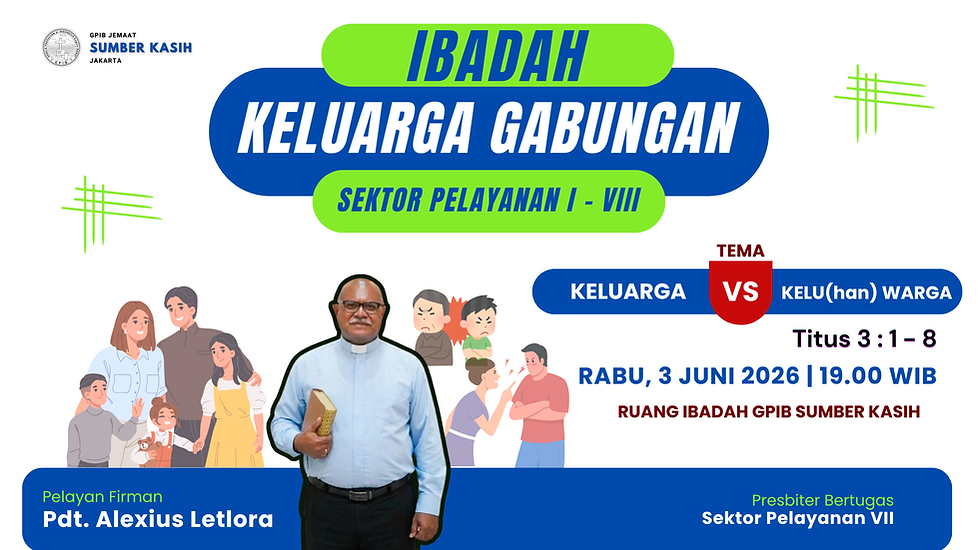 GPIB JEMAAT
SUMBER KASIH
JAKARTA

IBADAH
KELUARGA GABUNGAN
SEKTOR PELAYANAN I - VIII

TEMA
KELUARGA VS KELU(han) WARGA

Titus 3 : 1 – 8

RABU, 3 JUNI 2026 | 19.00 WIB

RUANG IBADAH GPIB SUMBER KASIH

Pelayan Firman
Pdt. Alexius Letlora

Presbiter Bertugas
Sektor Pelayanan VII